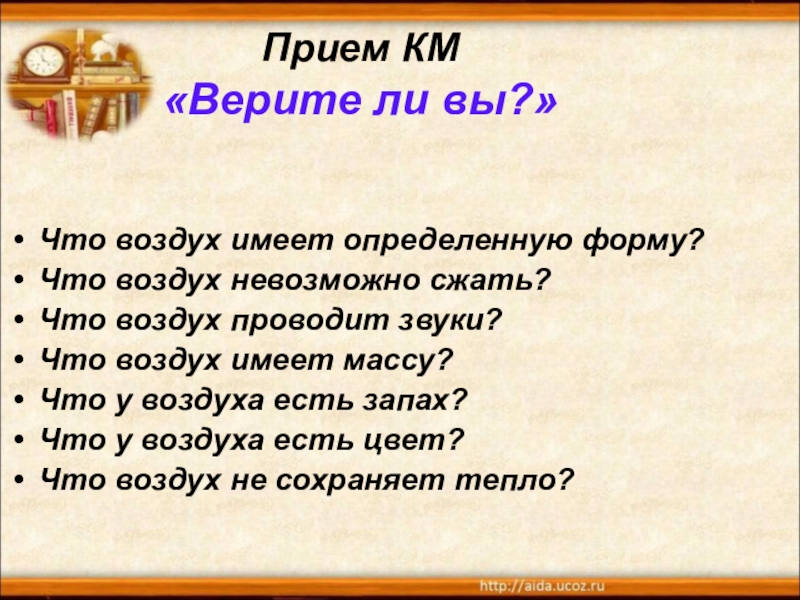 Прием КМ
«Верите ли вы?»

• Что воздух имеет определенную форму?
• Что воздух невозможно сжать?
• Что воздух проводит звуки?
• Что воздух имеет массу?
• Что у воздуха есть запах?
• Что у воздуха есть цвет?
• Что воздух не сохраняет тепло?

http://aida.ucoz.ru